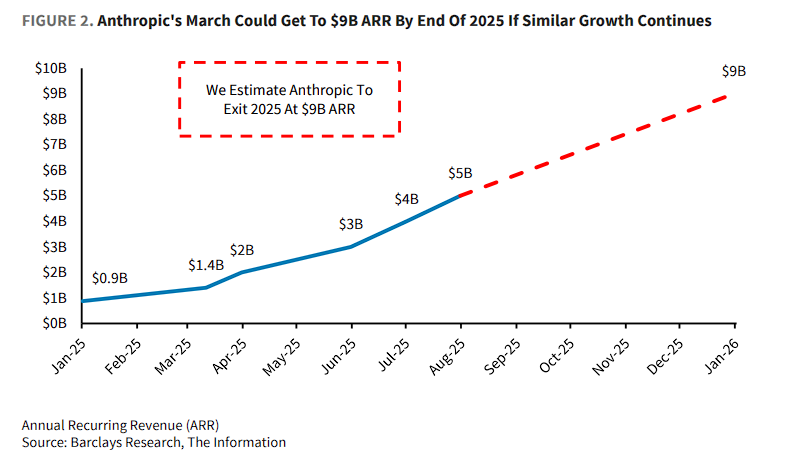 FIGURE 2. Anthropic's March Could Get To $9B ARR By End Of 2025 If Similar Growth Continues

We Estimate Anthropic To Exit 2025 At $9B ARR

$10B
$9B
$8B
$7B
$6B
$5B
$4B
$3B
$2B
$1B
$0B

$0.9B
$1.4B
$2B
$3B
$4B
$5B
$9B

Jan-25 Feb-25 Mar-25 Apr-25 May-25 Jun-25 Jul-25 Aug-25 Sep-25 Oct-25 Nov-25 Dec-25 Jan-26

Annual Recurring Revenue (ARR)
Source: Barclays Research, The Information